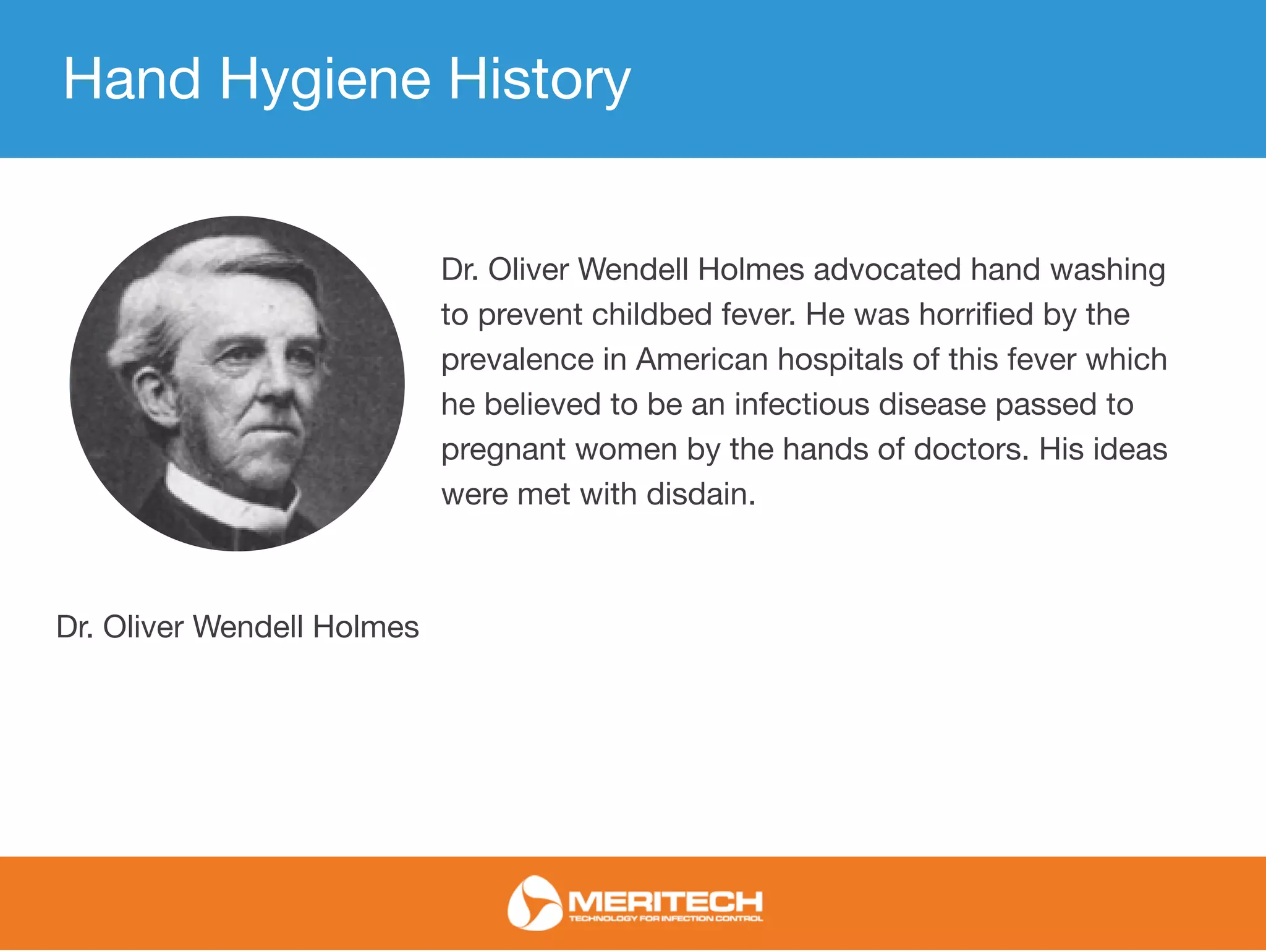 Hand Hygiene History

Dr. Oliver Wendell Holmes advocated hand washing to prevent childbed fever. He was horrified by the prevalence in American hospitals of this fever which he believed to be an infectious disease passed to pregnant women by the hands of doctors. His ideas were met with disdain.

Dr. Oliver Wendell Holmes

MERITECH
TECHNOLOGY FOR INFECTION CONTROL